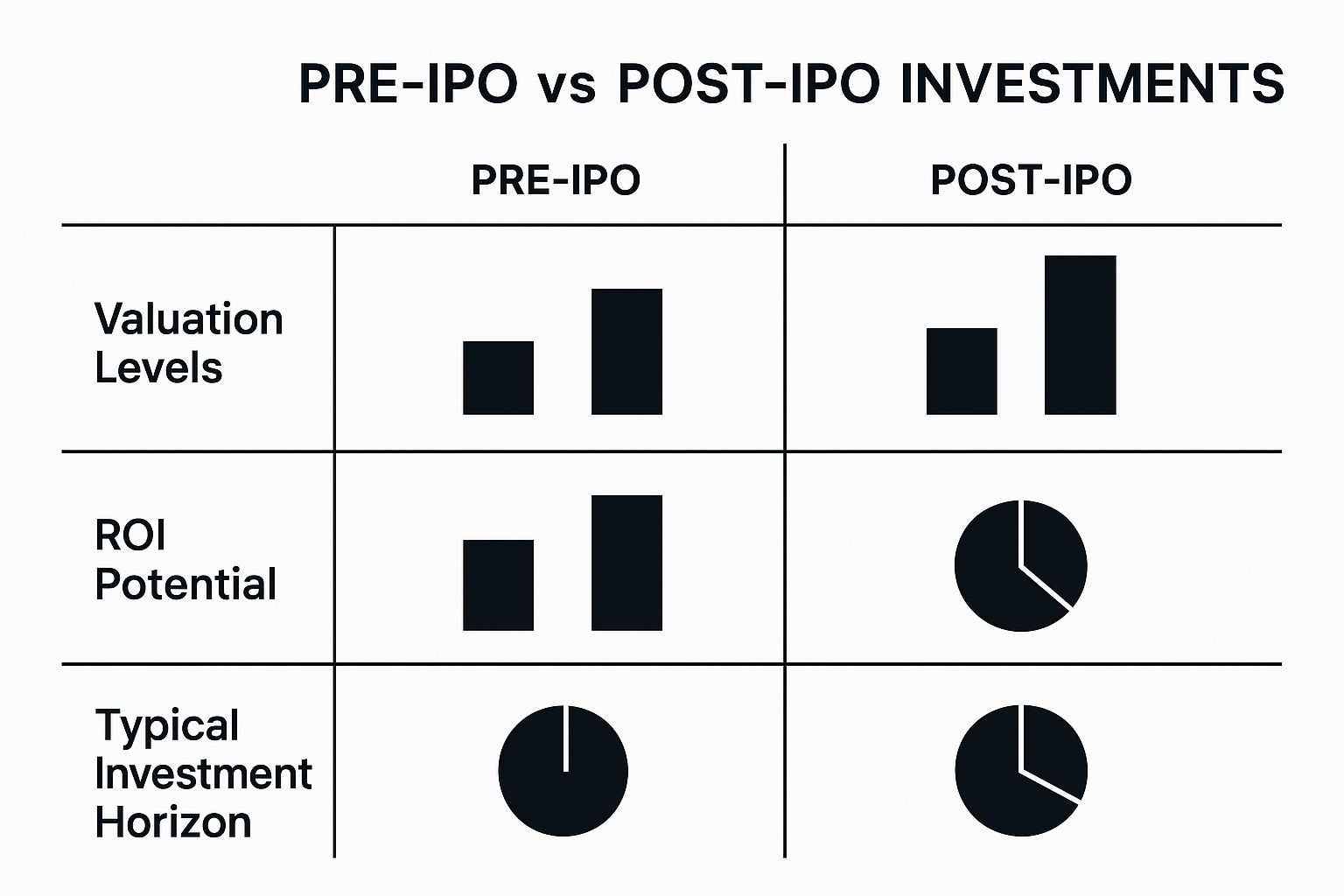 PRE-IPO vs POST-IPO INVESTMENTS

| | PRE-IPO | POST-IPO |
|---|---|---|
| Valuation Levels | | |
| ROI Potential | | |
| Typical Investment Horizon | | |